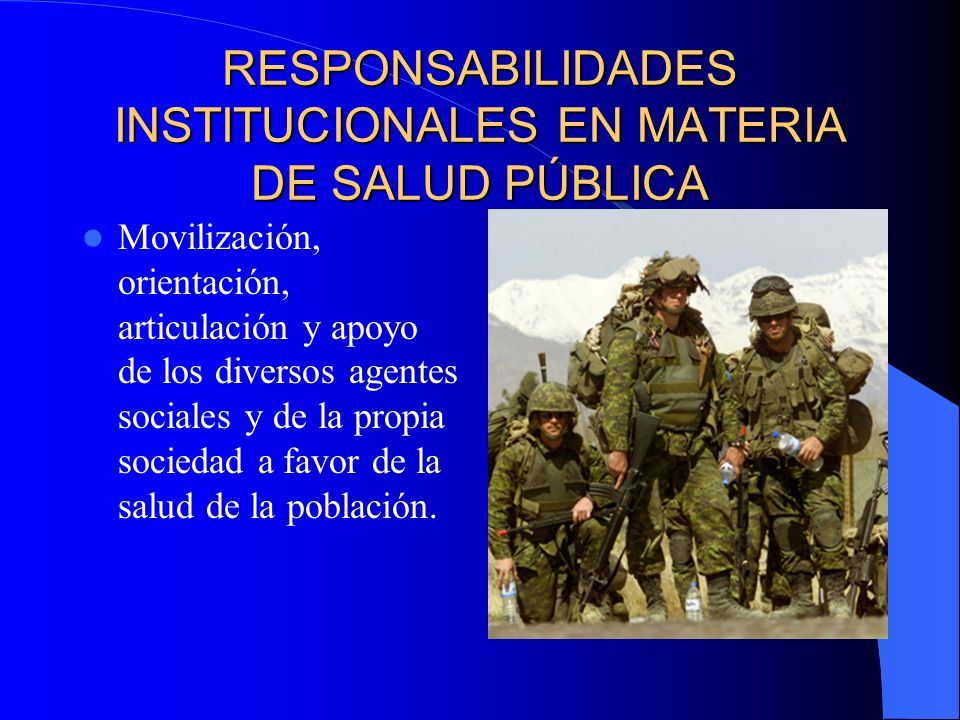 RESPONSABILIDADES INSTITUCIONALES EN MATERIA DE SALUD PÚBLICA

Movilización, orientación, articulación y apoyo de los diversos agentes sociales y de la propia sociedad a favor de la salud de la población.